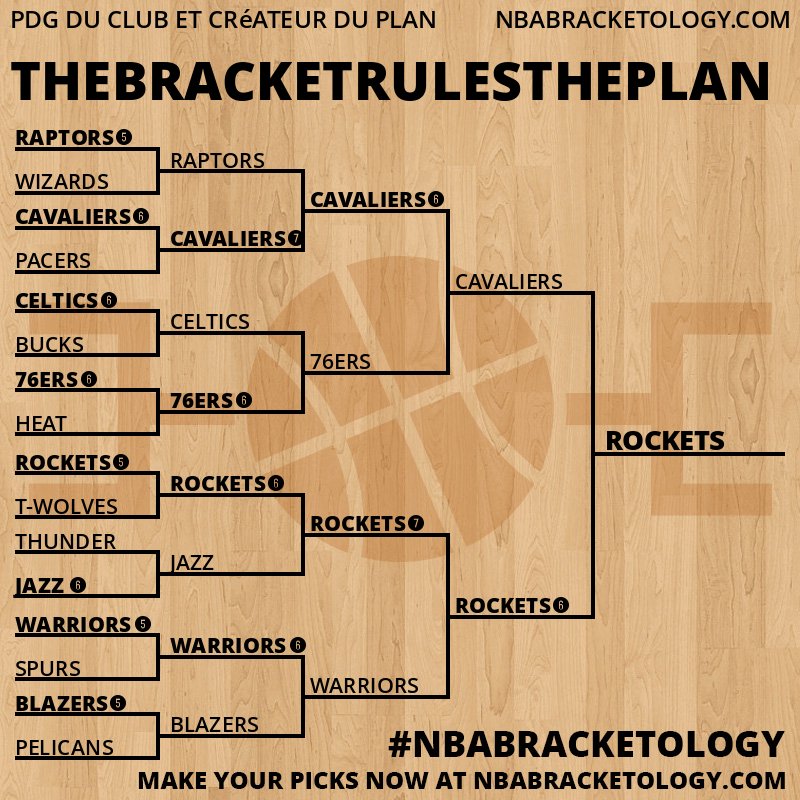 PDG DU CLUB ET CRéATEUR DU PLAN NBABRACKETOLOGY.COM

THEBRACKETRULESTHEPLAN

RAPTORS 5
WIZARDS
CAVALIERS 6
PACERS
CELTICS 6
BUCKS
76ERS 6
HEAT
ROCKETS 5
T-WOLVES
THUNDER
JAZZ 6
WARRIORS 5
SPURS
BLAZERS 5
PELICANS

RAPTORS
CAVALIERS 7
CELTICS
76ERS 6
ROCKETS 6
JAZZ
WARRIORS 6
BLAZERS

CAVALIERS 6
76ERS
ROCKETS 7
WARRIORS

CAVALIERS
ROCKETS 6

ROCKETS

#NBABRACKETOLOGY
MAKE YOUR PICKS NOW AT NBABRACKETOLOGY.COM